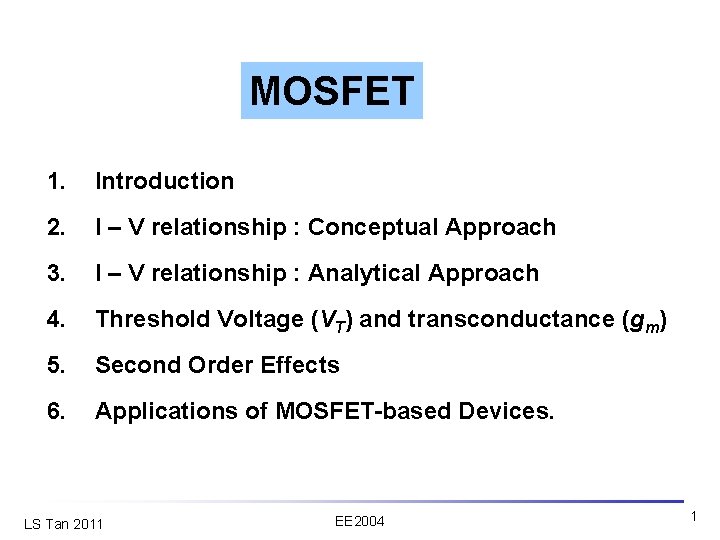 MOSFET

1. Introduction
2. I – V relationship : Conceptual Approach
3. I – V relationship : Analytical Approach
4. Threshold Voltage ($V_T$) and transconductance ($g_m$)
5. Second Order Effects
6. Applications of MOSFET-based Devices.

LS Tan 2011

EE2004

1